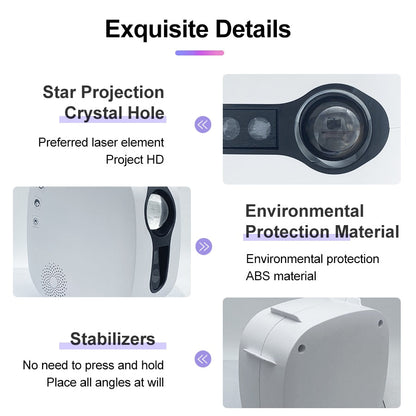 Exquisite Details

Star Projection Crystal Hole

Preferred laser element
Project HD

Environmental Protection Material

Environmental protection
ABS material

Stabilizers

No need to press and hold
Place all angles at will